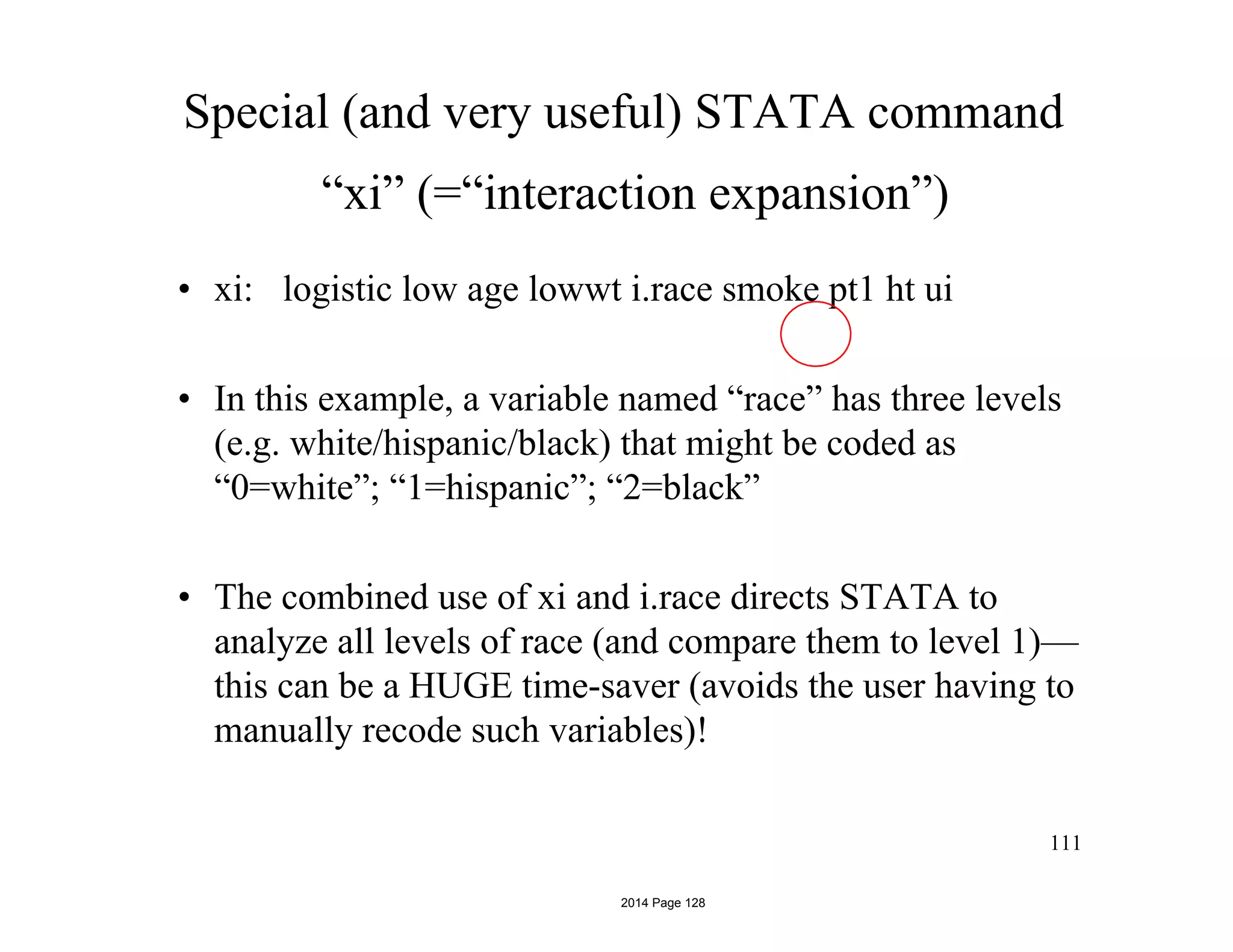 Special (and very useful) STATA command
“xi” (=“interaction expansion”)

• xi: logistic low age lowwt i.race smoke pt1 ht ui

• In this example, a variable named “race” has three levels (e.g. white/hispanic/black) that might be coded as “0=white”; “1=hispanic”; “2=black”

• The combined use of xi and i.race directs STATA to analyze all levels of race (and compare them to level 1)—this can be a HUGE time-saver (avoids the user having to manually recode such variables)!

111

2014 Page 128